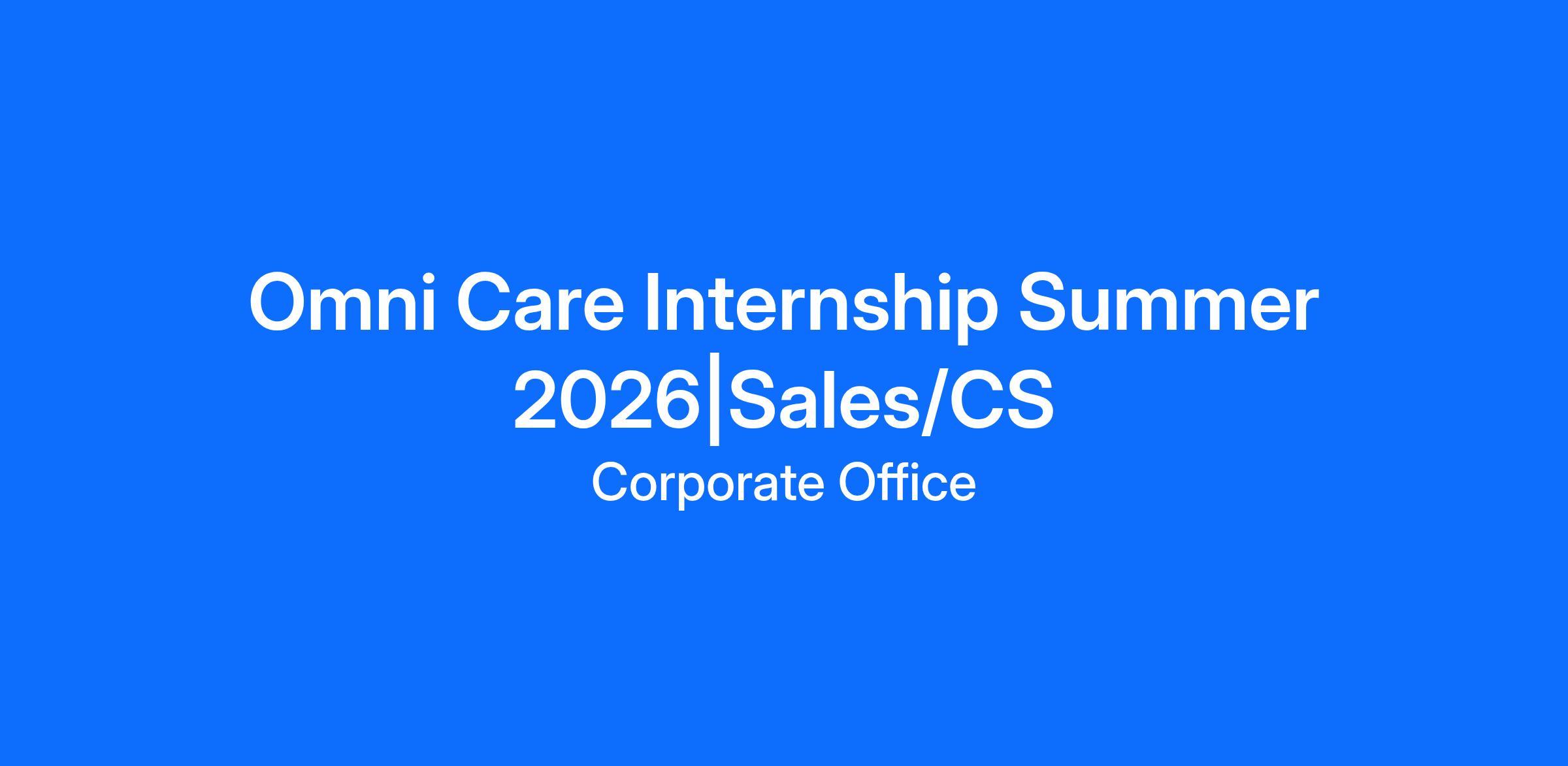 Omni Care Internship Summer 2026|Sales/CS

Corporate Office